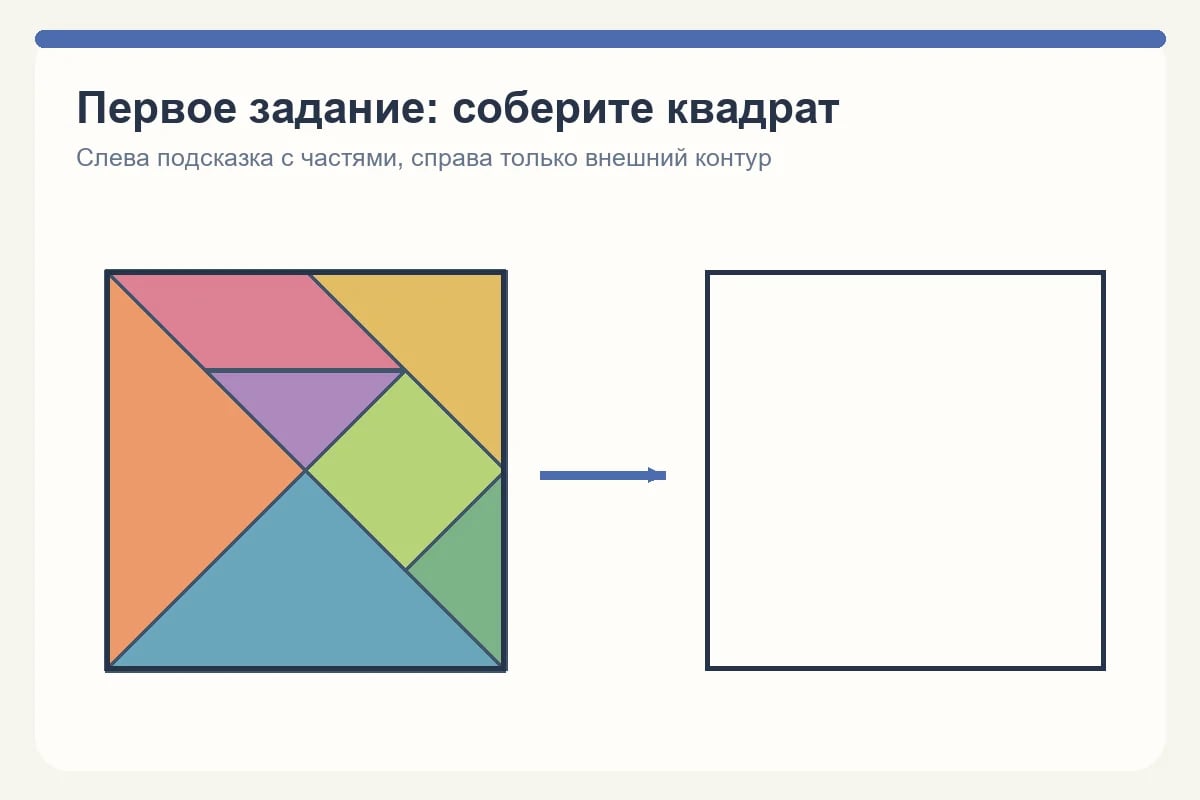 Первое задание: соберите квадрат

Слева подсказка с частями, справа только внешний контур